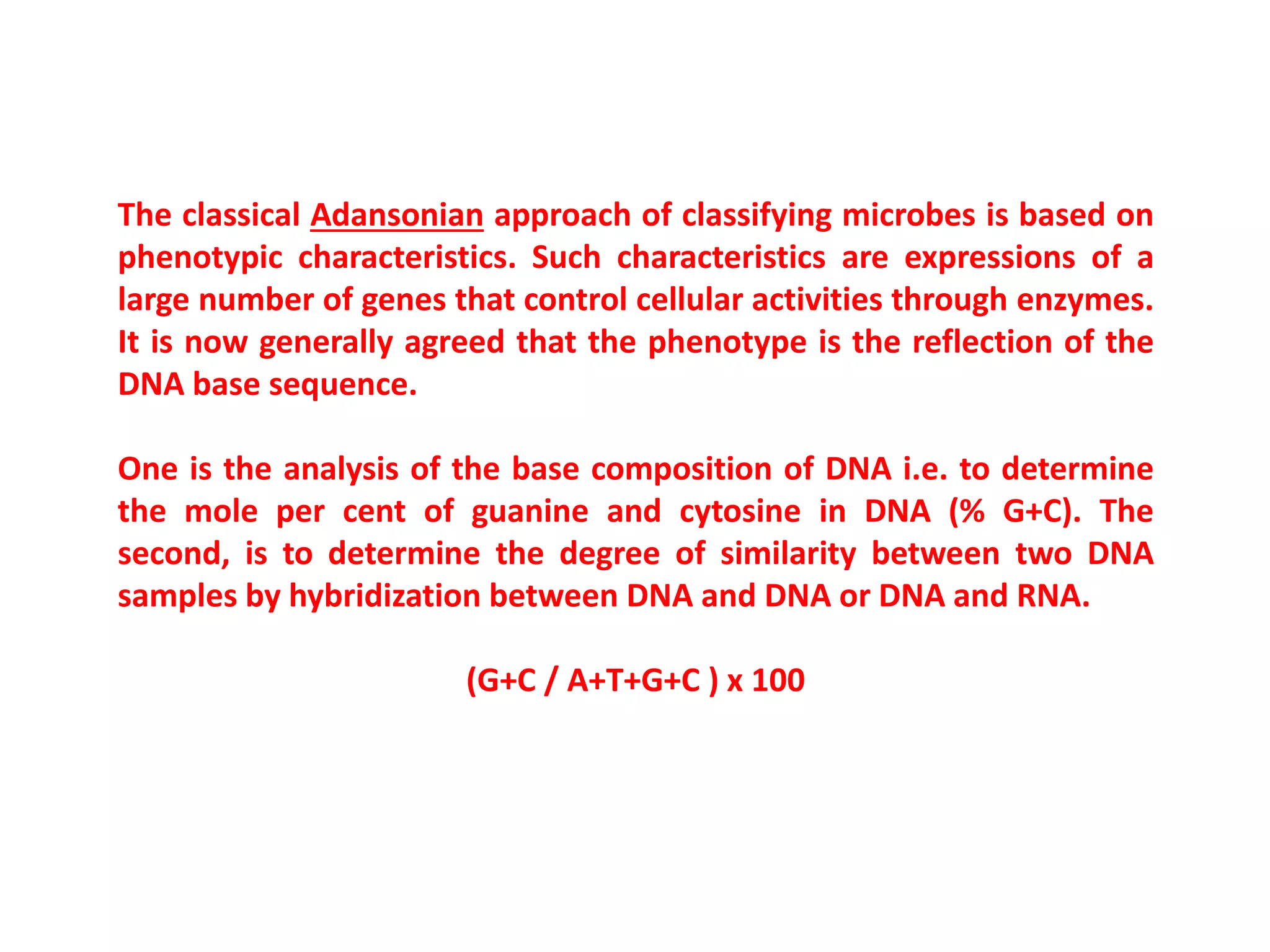 The classical Adansonian approach of classifying microbes is based on phenotypic characteristics. Such characteristics are expressions of a large number of genes that control cellular activities through enzymes. It is now generally agreed that the phenotype is the reflection of the DNA base sequence.

One is the analysis of the base composition of DNA i.e. to determine the mole per cent of guanine and cytosine in DNA (% G+C). The second, is to determine the degree of similarity between two DNA samples by hybridization between DNA and DNA or DNA and RNA.

(G+C / A+T+G+C ) x 100